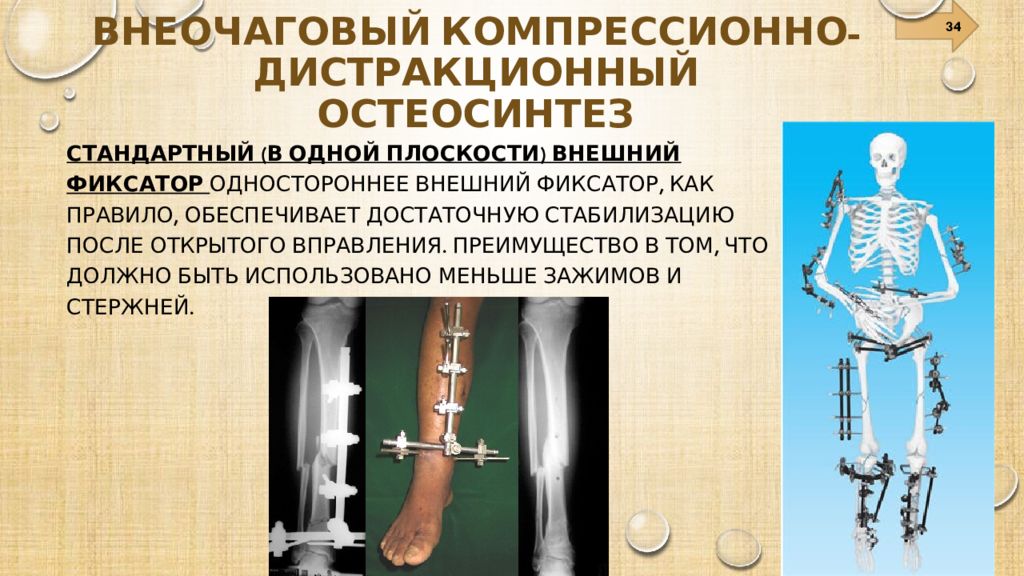 34

ВНЕОЧАГОВЫЙ КОМПРЕССИОННО-ДИСТРАКЦИОННЫЙ ОСТЕОСИНТЕЗ

СТАНДАРТНЫЙ (В ОДНОЙ ПЛОСКОСТИ) ВНЕШНИЙ ФИКСАТОР ОДНОСТОРОННЕЕ ВНЕШНИЙ ФИКСАТОР, КАК ПРАВИЛО, ОБЕСПЕЧИВАЕТ ДОСТАТОЧНУЮ СТАБИЛИЗАЦИЮ ПОСЛЕ ОТКРЫТОГО ВПРАВЛЕНИЯ. ПРЕИМУЩЕСТВО В ТОМ, ЧТО ДОЛЖНО БЫТЬ ИСПОЛЬЗОВАНО МЕНЬШЕ ЗАЖИМОВ И СТЕРЖНЕЙ.